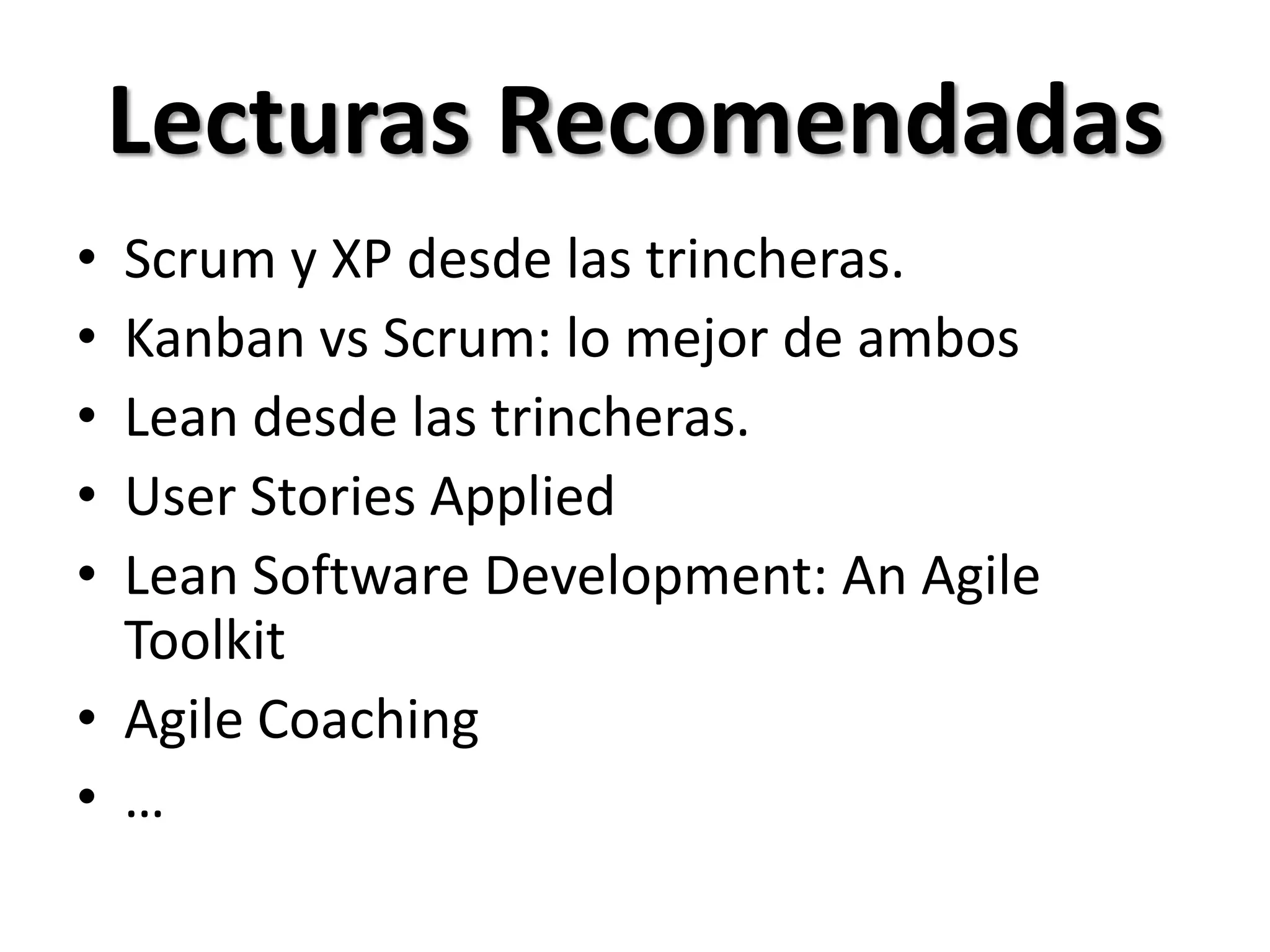 Lecturas Recomendadas

• Scrum y XP desde las trincheras.
• Kanban vs Scrum: lo mejor de ambos
• Lean desde las trincheras.
• User Stories Applied
• Lean Software Development: An Agile Toolkit
• Agile Coaching
• …